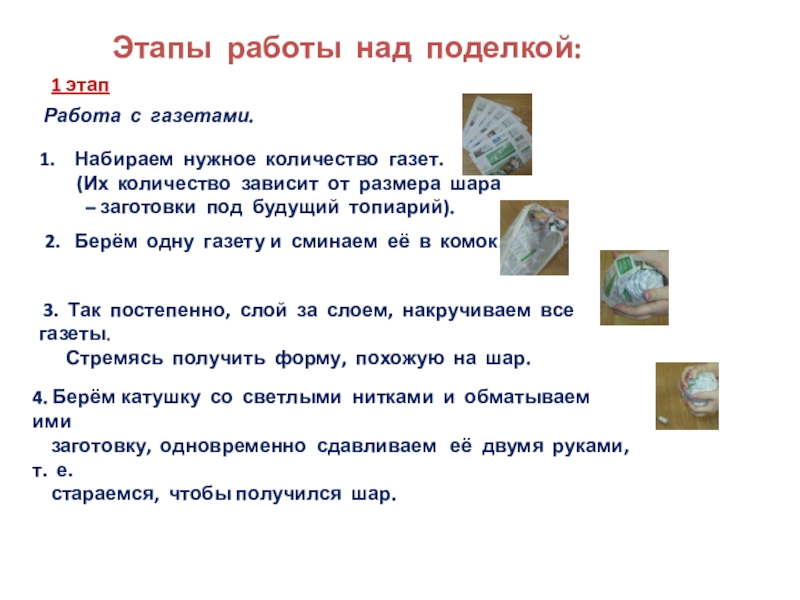 Этапы работы над поделкой:

1 этап

Работа с газетами.

1. Набираем нужное количество газет. (Их количество зависит от размера шара – заготовки под будущий топиарий).

2. Берём одну газету и сминаем её в комок.

3. Так постепенно, слой за слоем, накручиваем все газеты. Стремясь получить форму, похожую на шар.

4. Берём катушку со светлыми нитками и обматываем ими заготовку, одновременно сдавливаем её двумя руками, т. е. стараемся, чтобы получился шар.